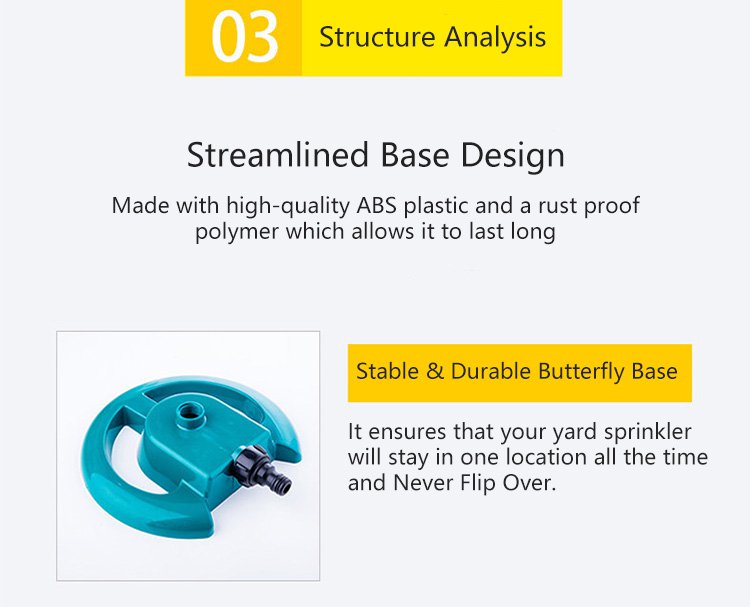 03 Structure Analysis

Streamlined Base Design

Made with high-quality ABS plastic and a rust proof polymer which allows it to last long

Stable & Durable Butterfly Base

It ensures that your yard sprinkler will stay in one location all the time and Never Flip Over.